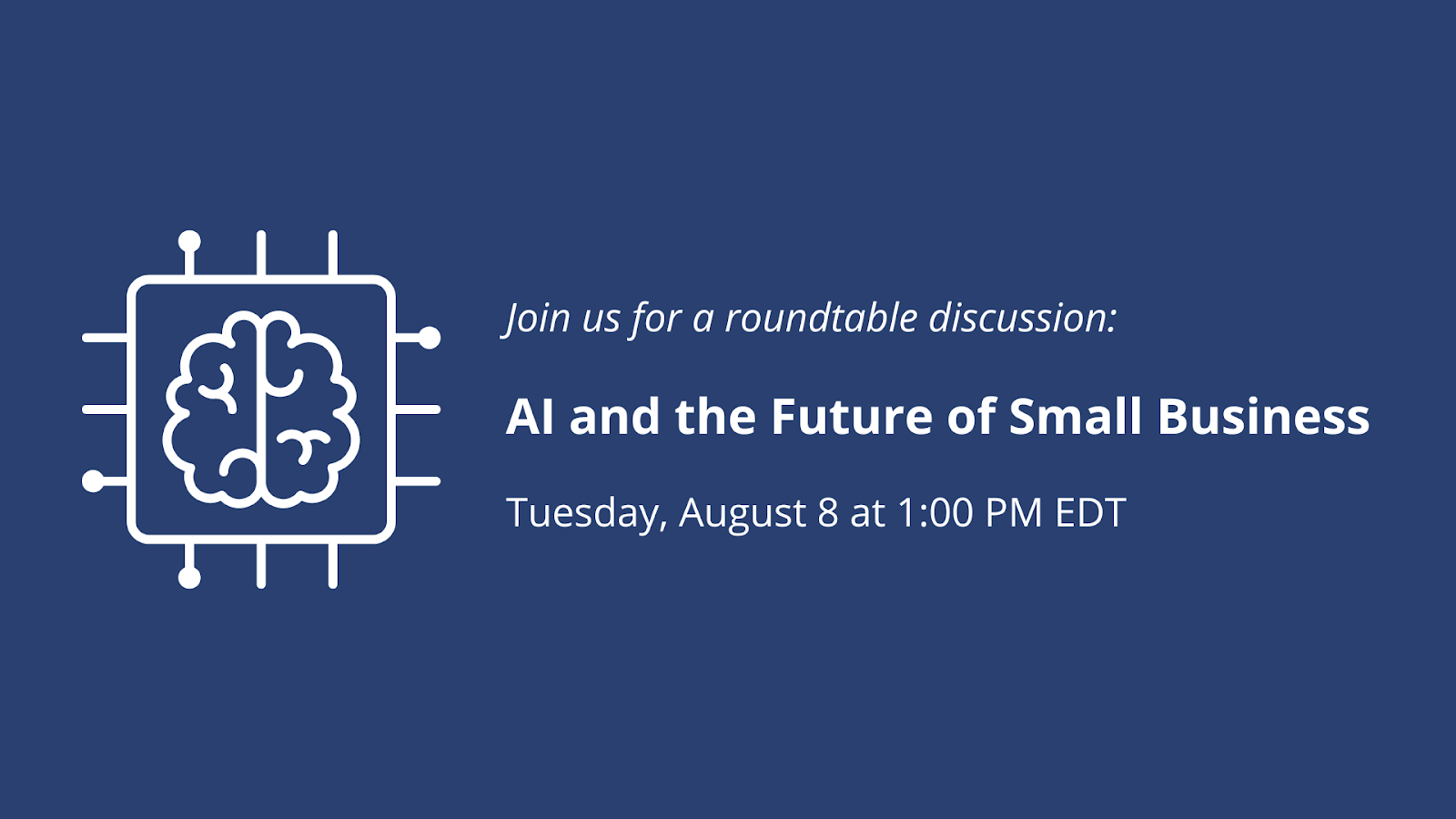 Join us for a roundtable discussion:

AI and the Future of Small Business

Tuesday, August 8 at 1:00 PM EDT